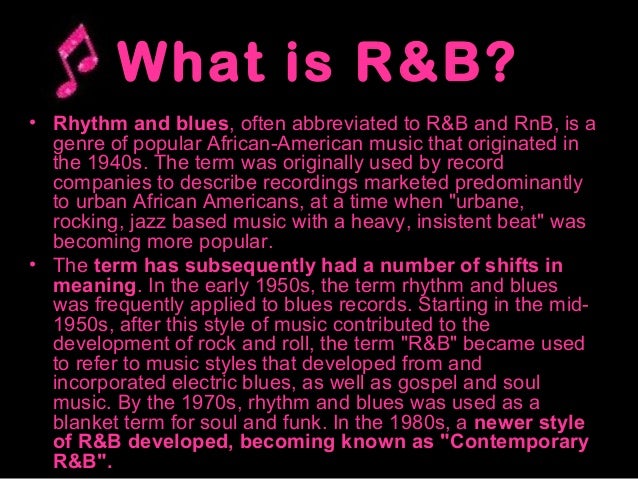 What is R&B?

• Rhythm and blues, often abbreviated to R&B and RnB, is a genre of popular African-American music that originated in the 1940s. The term was originally used by record companies to describe recordings marketed predominantly to urban African Americans, at a time when "urbane, rocking, jazz based music with a heavy, insistent beat" was becoming more popular.

• The term has subsequently had a number of shifts in meaning. In the early 1950s, the term rhythm and blues was frequently applied to blues records. Starting in the mid-1950s, after this style of music contributed to the development of rock and roll, the term "R&B" became used to refer to music styles that developed from and incorporated electric blues, as well as gospel and soul music. By the 1970s, rhythm and blues was used as a blanket term for soul and funk. In the 1980s, a newer style of R&B developed, becoming known as "Contemporary R&B".